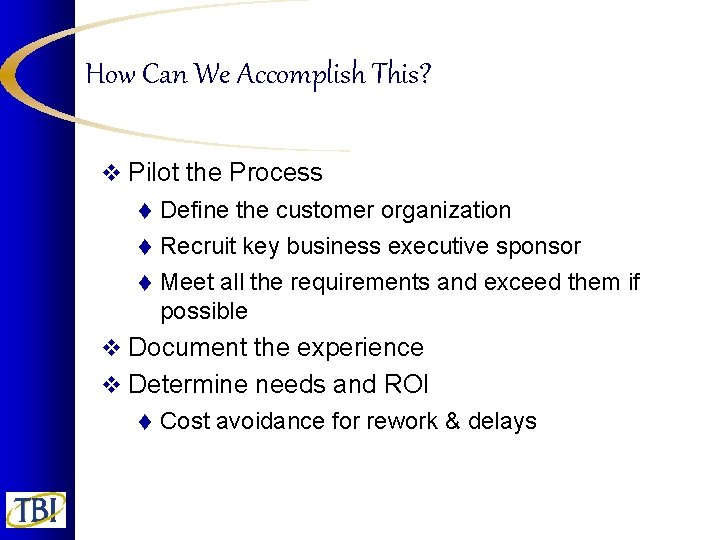 How Can We Accomplish This?

❖ Pilot the Process

♦ Define the customer organization

♦ Recruit key business executive sponsor

♦ Meet all the requirements and exceed them if possible

❖ Document the experience

❖ Determine needs and ROI

♦ Cost avoidance for rework & delays

TBI